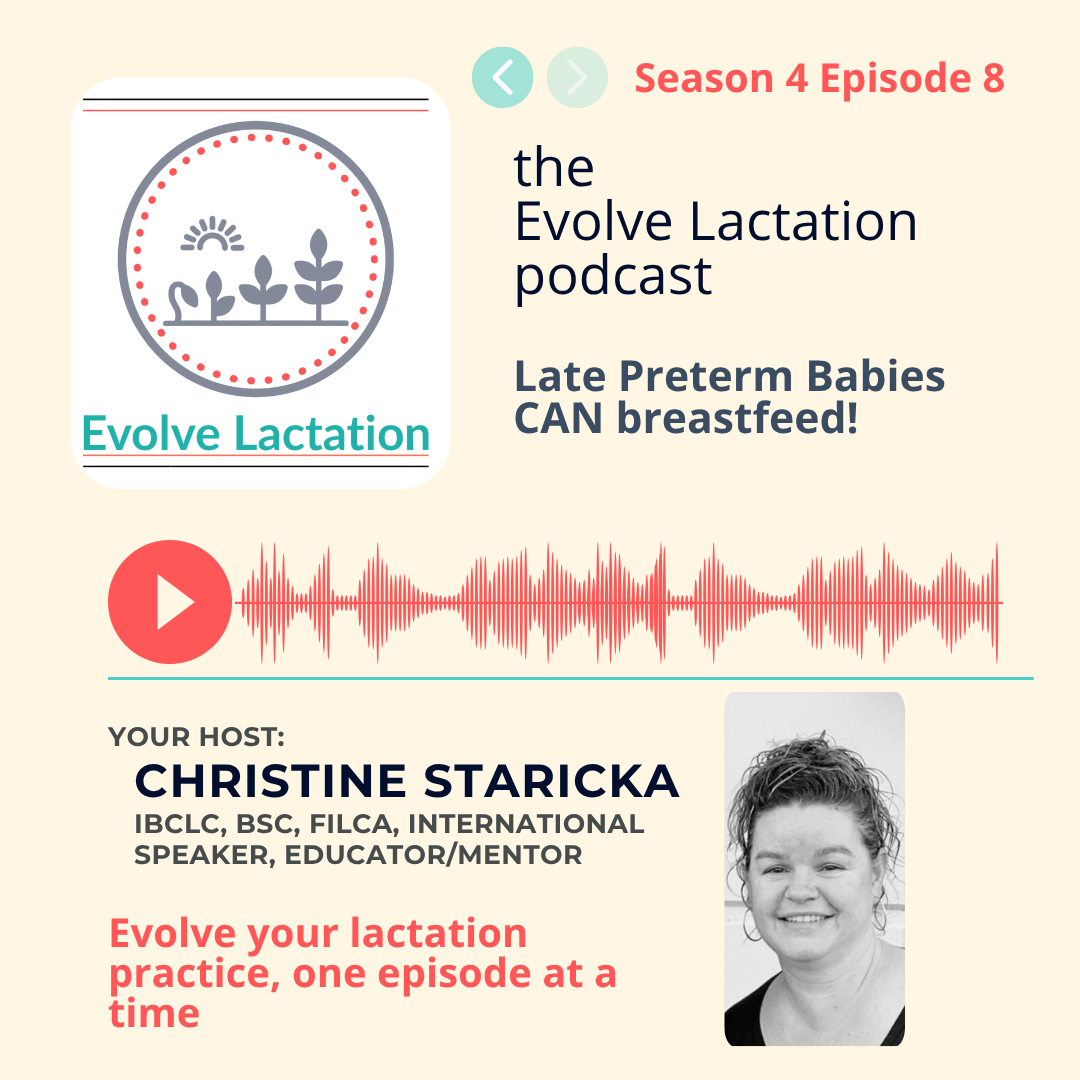 Season 4 Episode 8

Evolve Lactation

the Evolve Lactation podcast

Late Preterm Babies CAN breastfeed!

YOUR HOST:
CHRISTINE STARICKA
IBCLC, BSC, FILCA, INTERNATIONAL SPEAKER, EDUCATOR/MENTOR

Evolve your lactation practice, one episode at a time